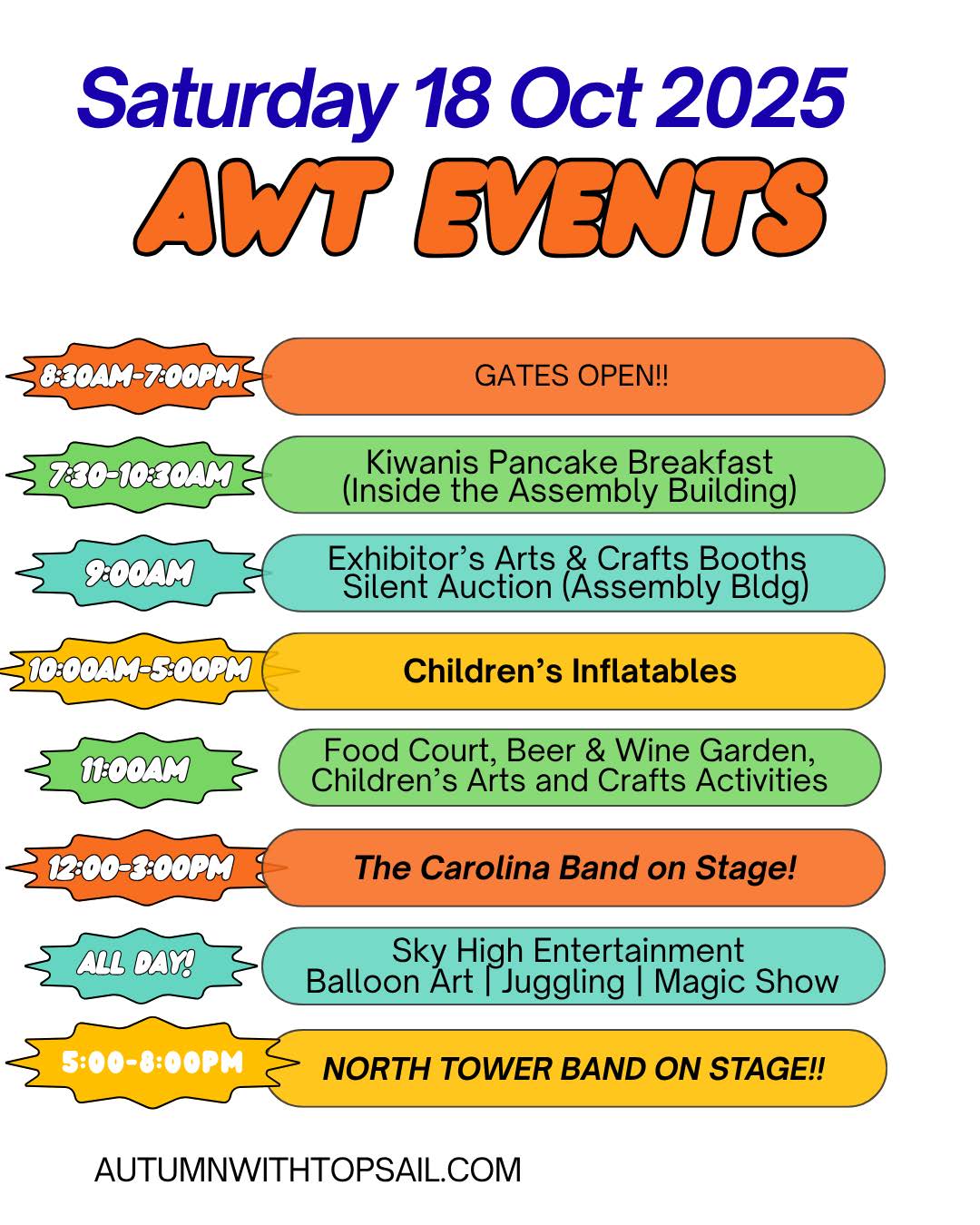 Saturday 18 Oct 2025

AWT EVENTS

8:30AM-7:00PM
GATES OPEN!!

7:30-10:30AM
Kiwanis Pancake Breakfast (Inside the Assembly Building)

9:00AM
Exhibitor's Arts & Crafts Booths Silent Auction (Assembly Bldg)

10:00AM-5:00PM
Children's Inflatables

11:00AM
Food Court, Beer & Wine Garden, Children's Arts and Crafts Activities

12:00-3:00PM
The Carolina Band on Stage!

ALL DAY!
Sky High Entertainment Balloon Art | Juggling | Magic Show

5:00-8:00PM
NORTH TOWER BAND ON STAGE!!

AUTUMNWITHTOPSAIL.COM